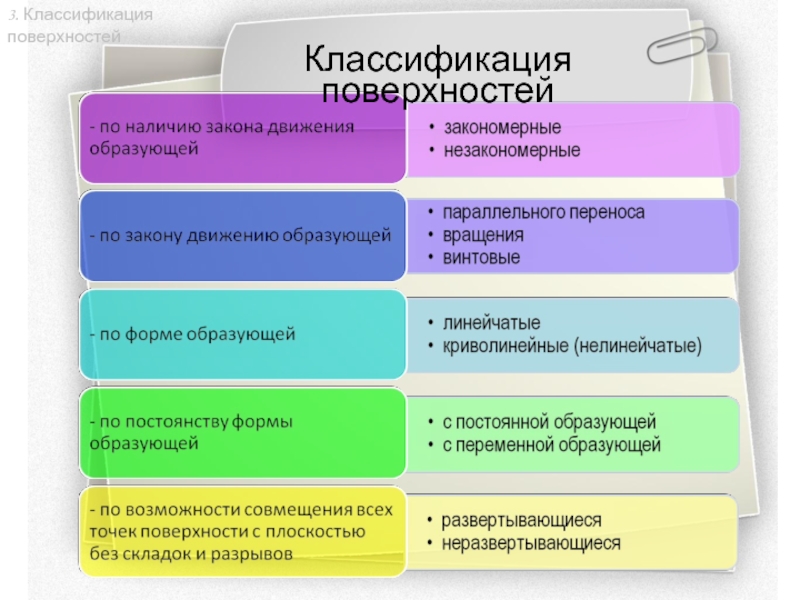 3. Классификация поверхностей

Классификация поверхностей

- по наличию закона движения образующей

• закономерные
• незакономерные

- по закону движению образующей

• параллельного переноса
• вращения
• винтовые

- по форме образующей

• линейчатые
• криволинейные (нелинейчатые)

- по постоянству формы образующей

• с постоянной образующей
• с переменной образующей

- по возможности совмещения всех точек поверхности с плоскостью без складок и разрывов

• развертывающиеся
• неразвертывающиеся